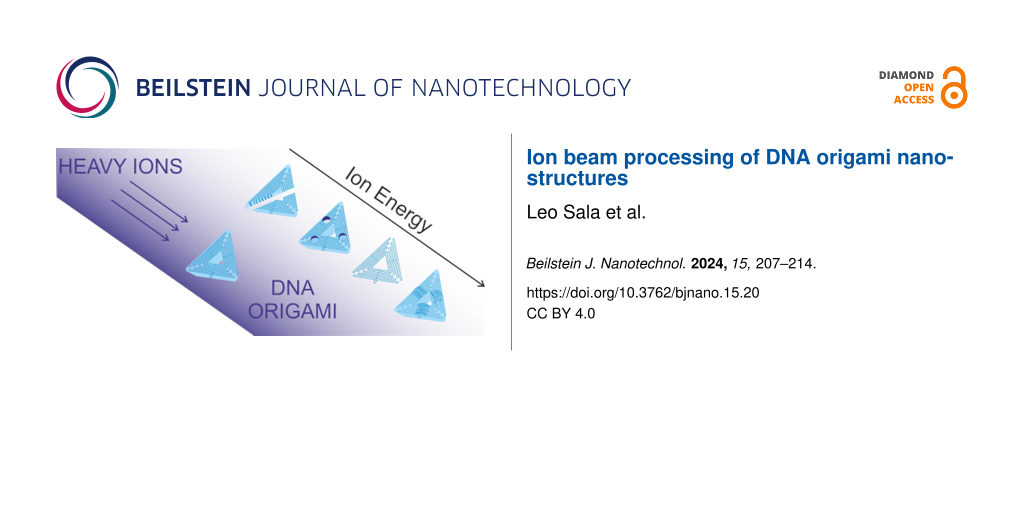 BEILSTEIN JOURNAL OF NANOTECHNOLOGY

DIAMOND
OPEN
ACCESS

HEAVY IONS

Ion Energy

DNA
ORIGAMI

Ion beam processing of DNA origami nanostructures

Leo Sala et al.

Beilstein J. Nanotechnol. 2024, 15, 207–214.

https://doi.org/10.3762/bjnano.15.20
CC BY 4.0